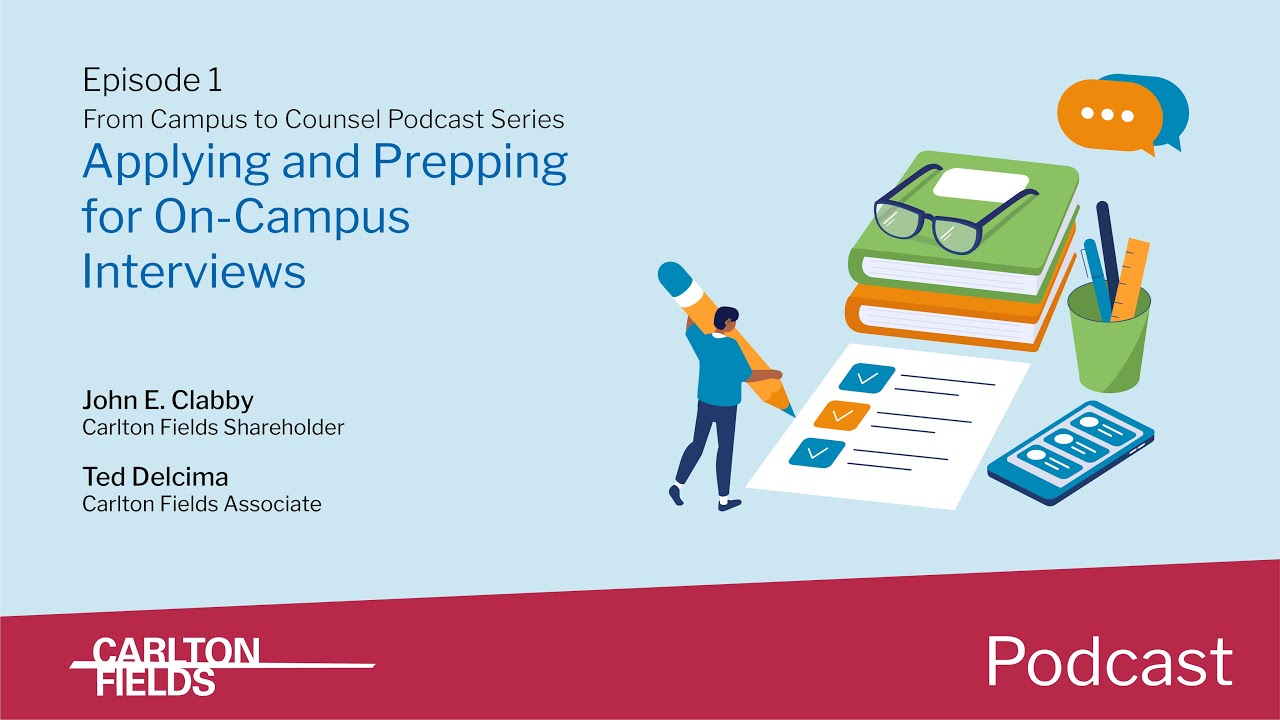 Episode 1
From Campus to Counsel Podcast Series
Applying and Prepping for On-Campus Interviews

John E. Clabby
Carlton Fields Shareholder

Ted Delcima
Carlton Fields Associate

CARLTON FIELDS

Podcast